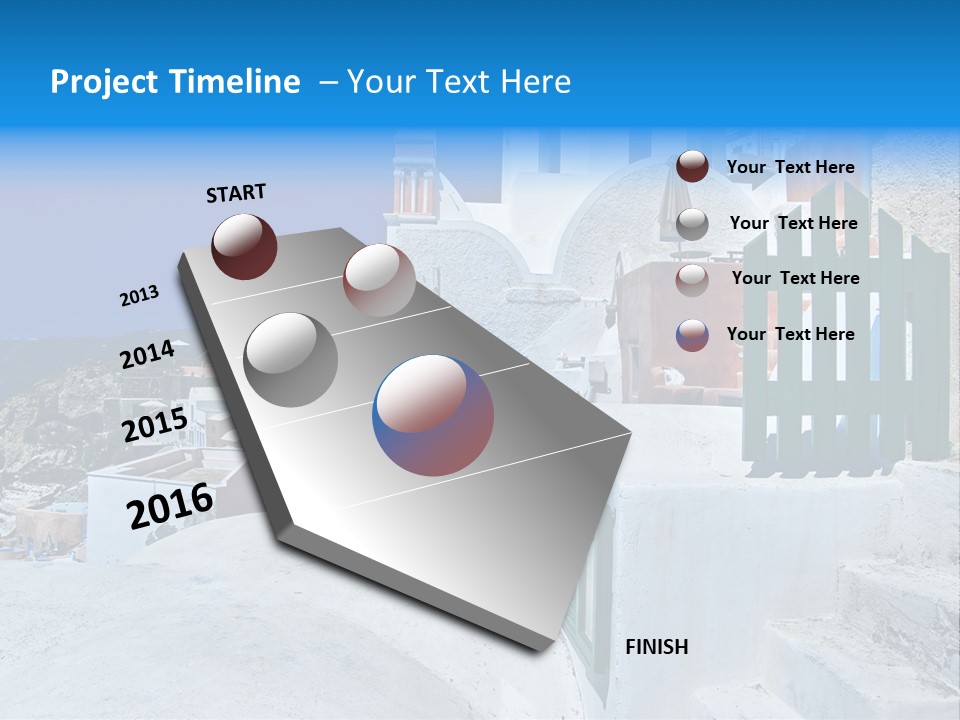 Project Timeline – Your Text Here

START

2013

2014

2015

2016

FINISH

Your Text Here

Your Text Here

Your Text Here

Your Text Here